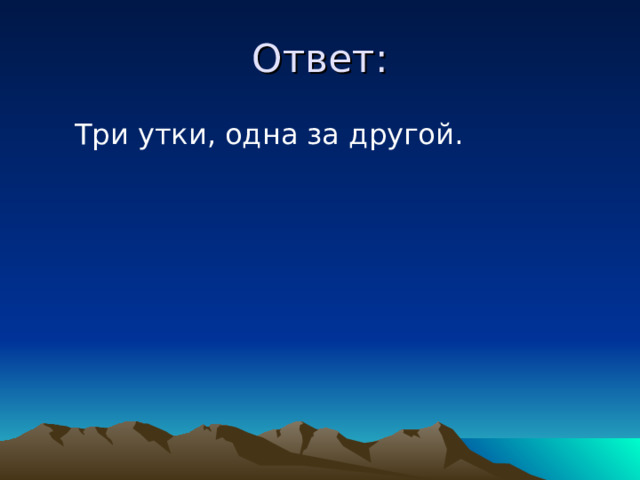 Ответ:

Три утки, одна за другой.